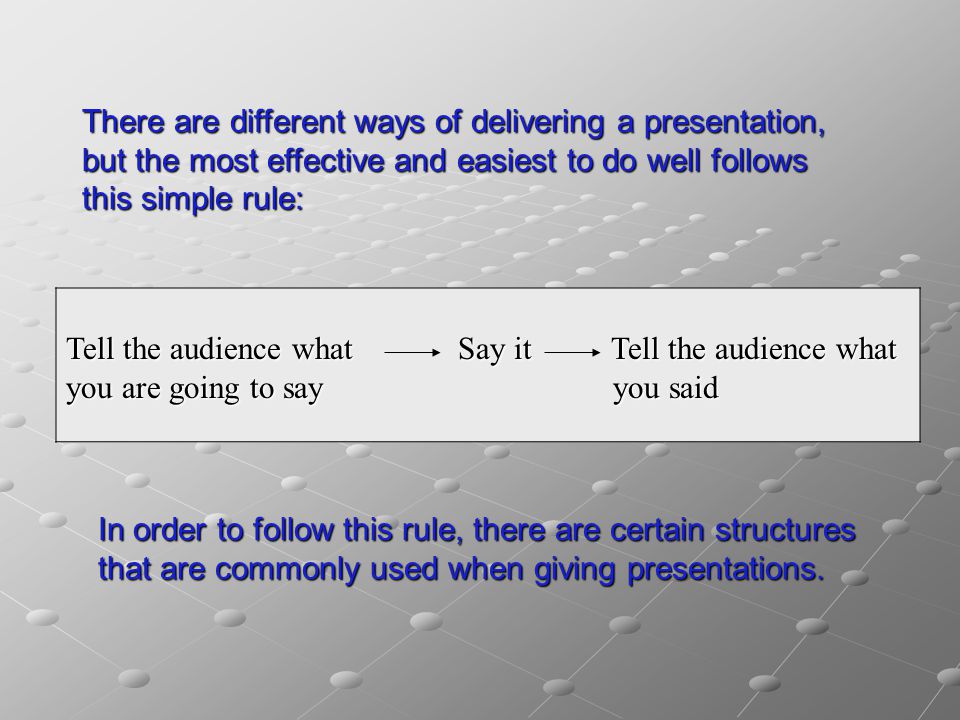 There are different ways of delivering a presentation, but the most effective and easiest to do well follows this simple rule:

Tell the audience what you are going to say → Say it → Tell the audience what you said

In order to follow this rule, there are certain structures that are commonly used when giving presentations.